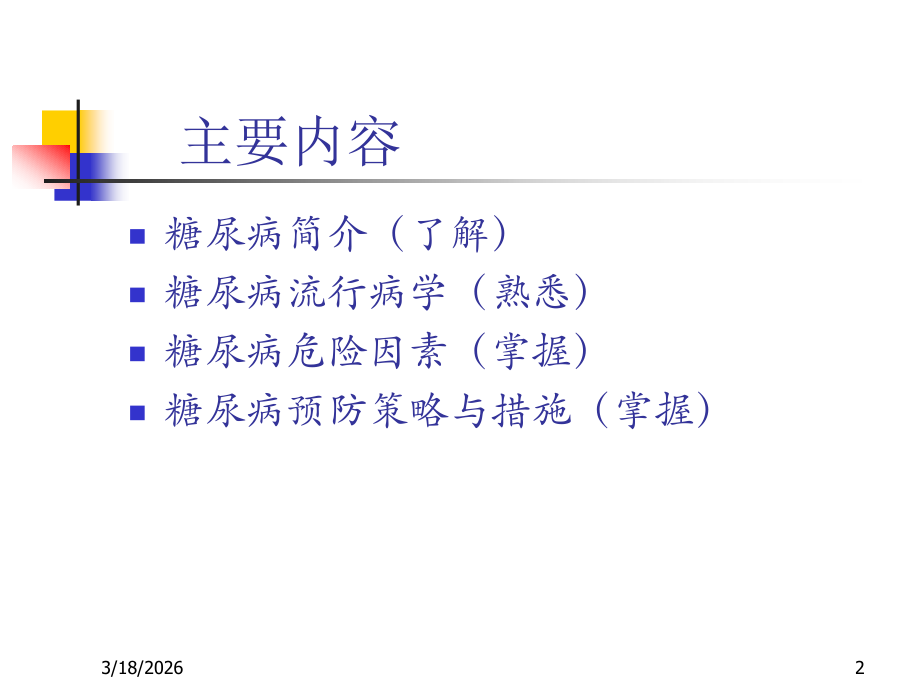 主要内容

- 糖尿病简介（了解）
- 糖尿病流行病学（熟悉）
- 糖尿病危险因素（掌握）
- 糖尿病预防策略与措施（掌握）

3/18/2026

2